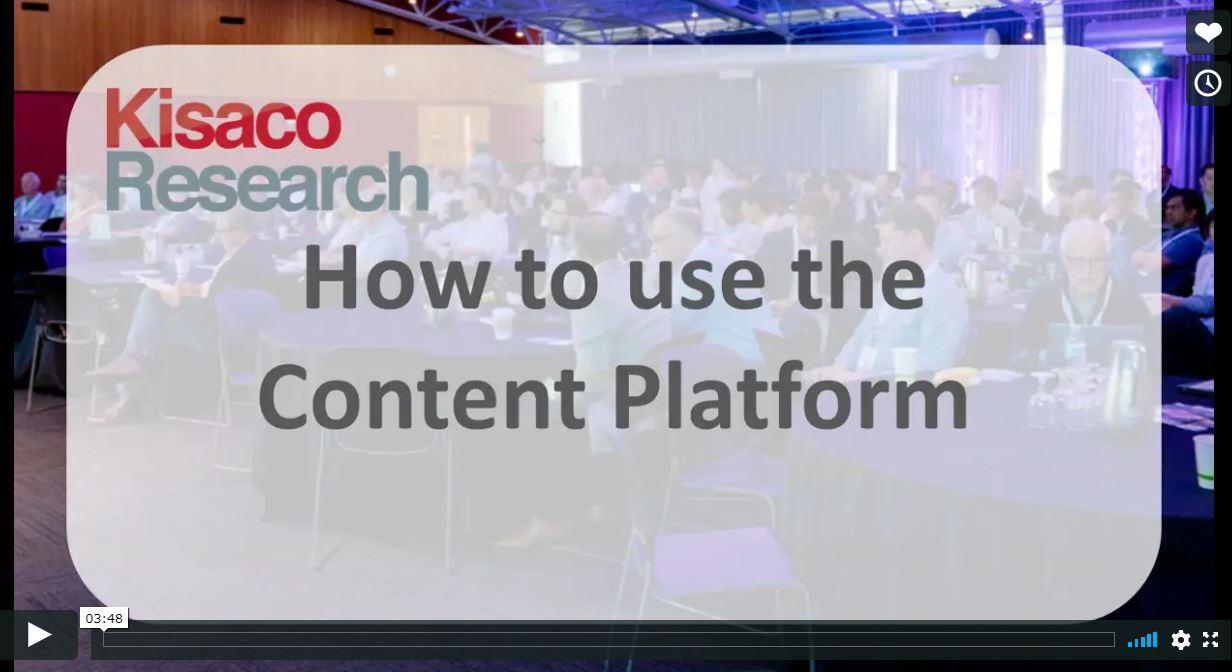 Kisaco Research

How to use the Content Platform

03:48